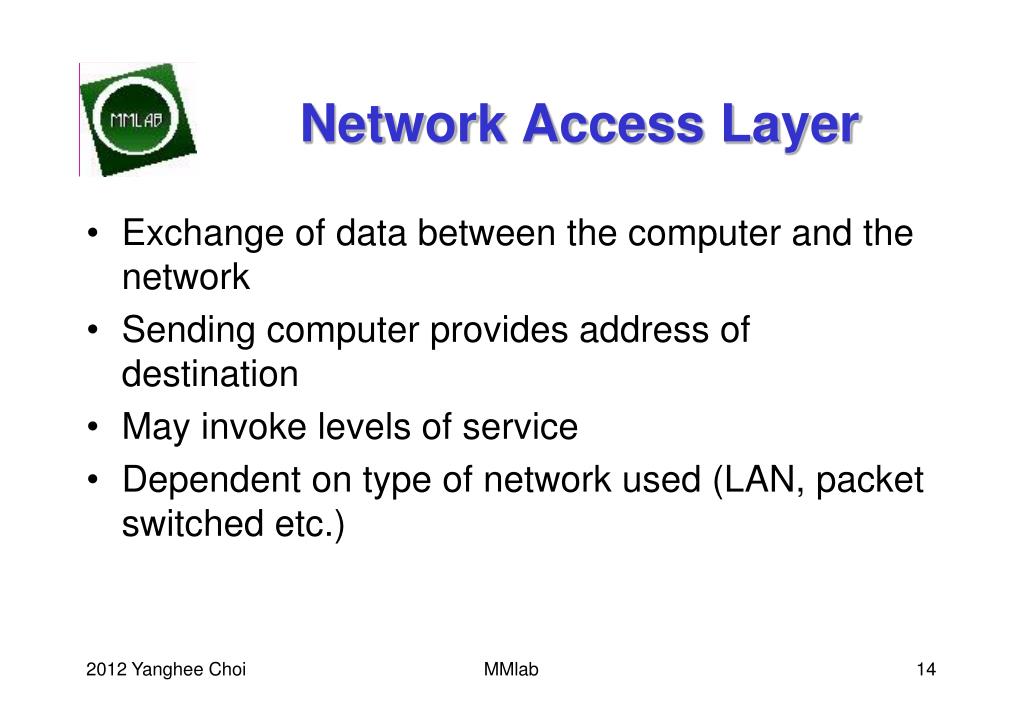 MMLAB

Network Access Layer

• Exchange of data between the computer and the network
• Sending computer provides address of destination
• May invoke levels of service
• Dependent on type of network used (LAN, packet switched etc.)

2012 Yanghee Choi

MMlab

14